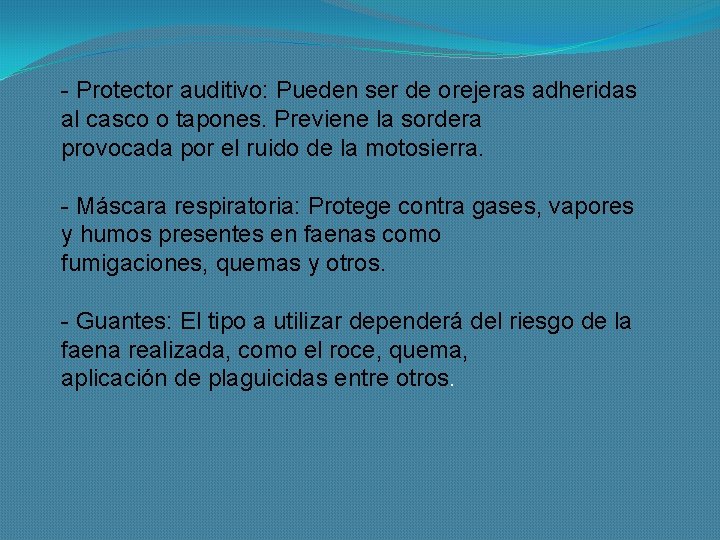 - Protector auditivo: Pueden ser de orejeras adheridas al casco o tapones. Previene la sordera provocada por el ruido de la motosierra.

- Máscara respiratoria: Protege contra gases, vapores y humos presentes en faenas como fumigaciones, quemas y otros.

- Guantes: El tipo a utilizar dependerá del riesgo de la faena realizada, como el roce, quema, aplicación de plaguicidas entre otros.